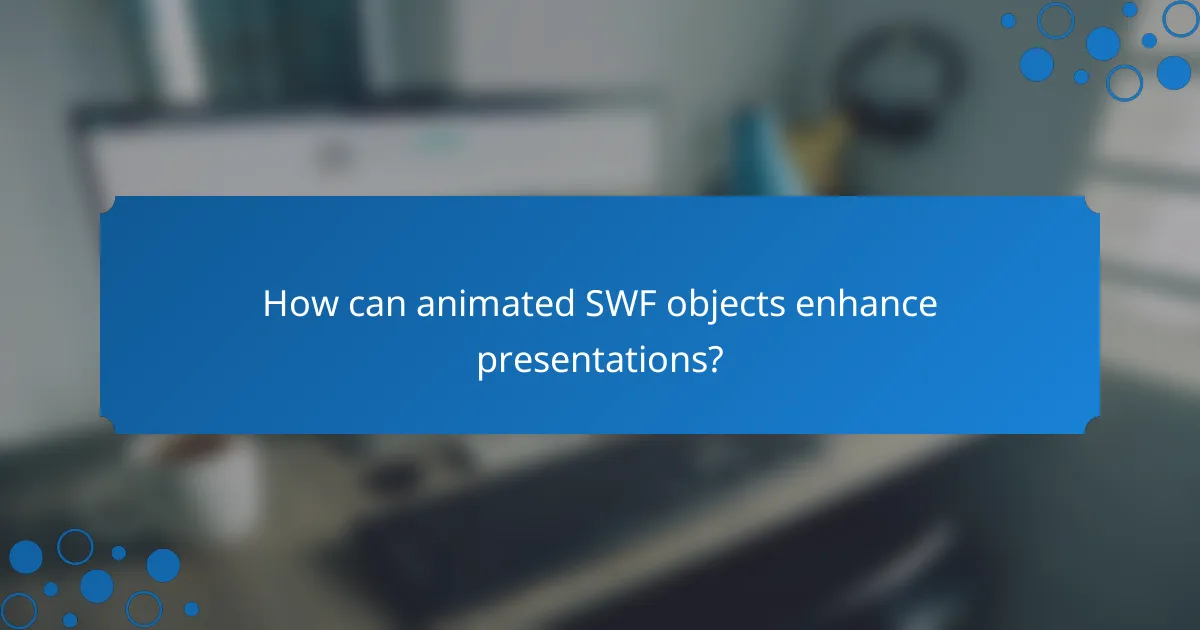 How can animated SWF objects enhance presentations?